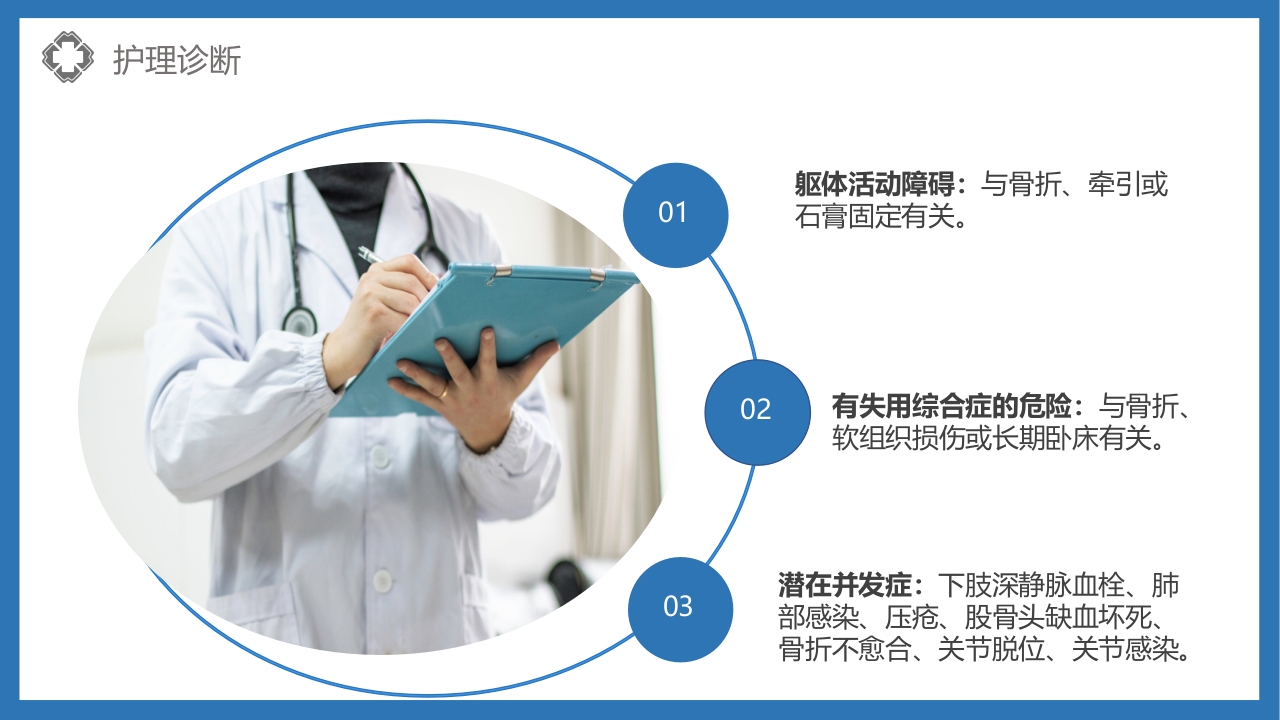 护理诊断

01

躯体活动障碍：与骨折、牵引或石膏固定有关。

02

有失用综合症的危险：与骨折、软组织损伤或长期卧床有关。

03

潜在并发症：下肢深静脉血栓、肺部感染、压疮、股骨头缺血坏死、骨折不愈合、关节脱位、关节感染。